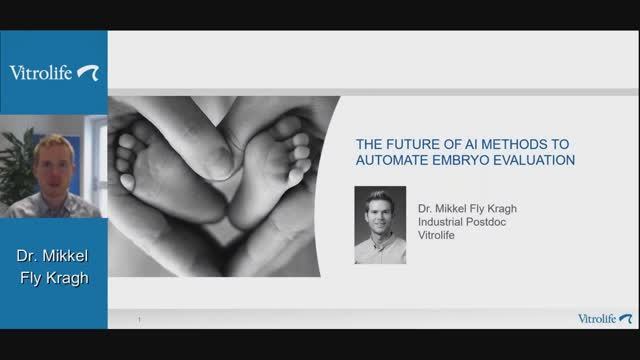 Vitrolife

Dr. Mikkel Fly Kragh

THE FUTURE OF AI METHODS TO AUTOMATE EMBRYO EVALUATION

Dr. Mikkel Fly Kragh
Industrial Postdoc
Vitrolife

1

Vitrolife